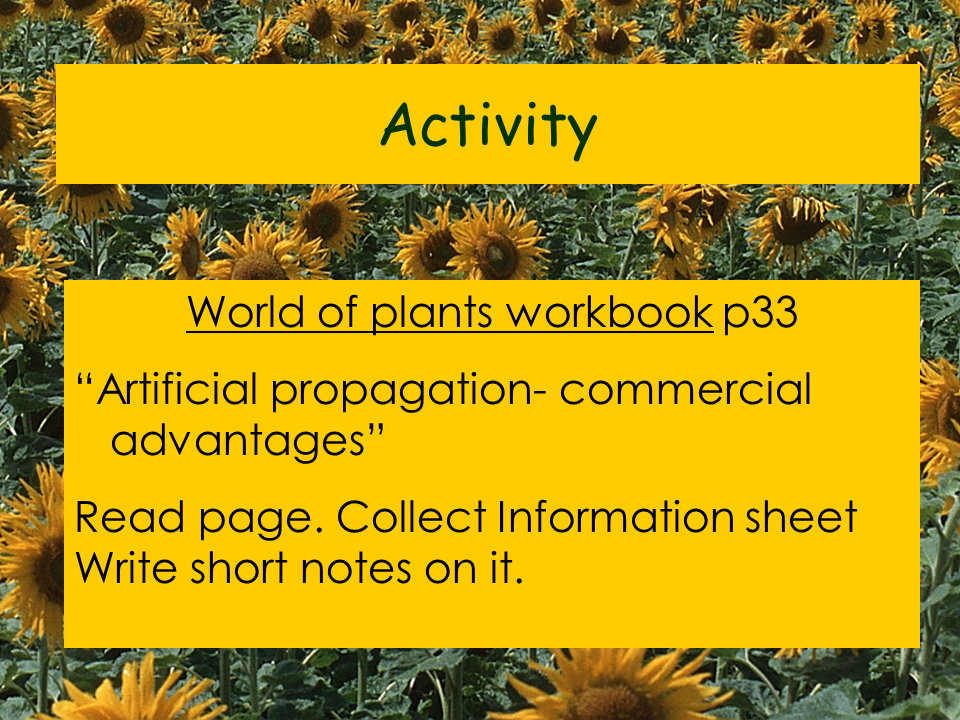 Activity

World of plants workbook p33

“Artificial propagation- commercial advantages”

Read page. Collect Information sheet
Write short notes on it.